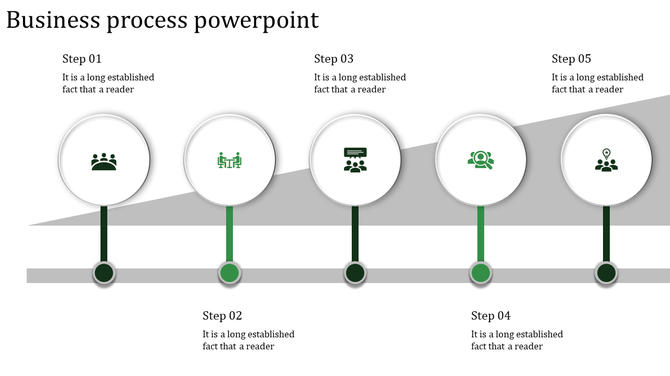 Business process powerpoint

Step 01
It is a long established fact that a reader

Step 03
It is a long established fact that a reader

Step 05
It is a long established fact that a reader

Step 02
It is a long established fact that a reader

Step 04
It is a long established fact that a reader